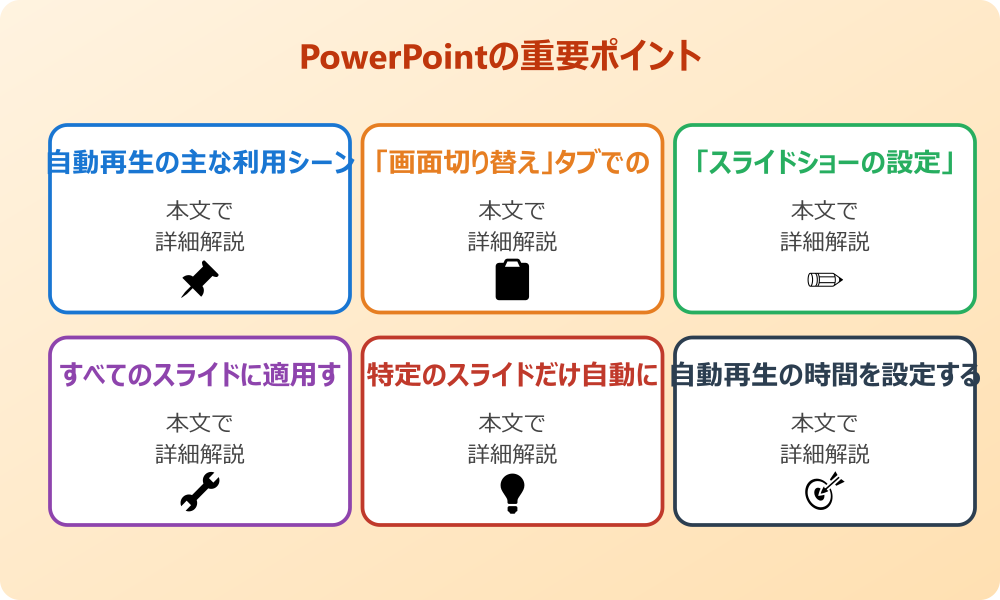 PowerPointの重要ポイント

自動再生の主な利用シーン
本文で
詳細解説

「画面切り替え」タブでの
本文で
詳細解説

「スライドショーの設定」
本文で
詳細解説

すべてのスライドに適用す
本文で
詳細解説

特定のスライドだけ自動に
本文で
詳細解説

自動再生の時間を設定する
本文で
詳細解説